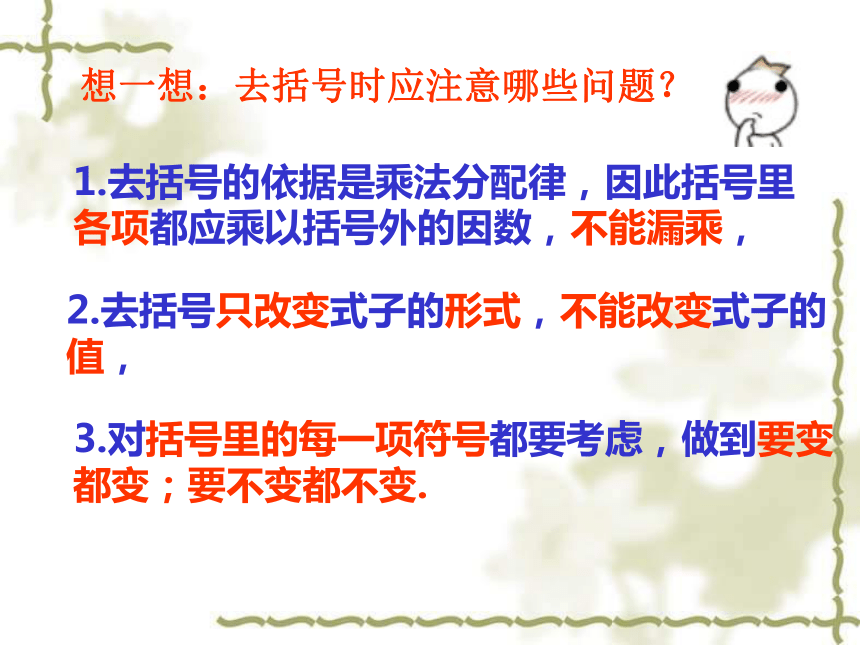 想一想：去括号时应注意哪些问题？

1.去括号的依据是乘法分配律，因此括号里各项都应乘以括号外的因数，不能漏乘，

2.去括号只改变式子的形式，不能改变式子的值，

3.对括号里的每一项符号都要考虑，做到要变都变；要不变都不变.